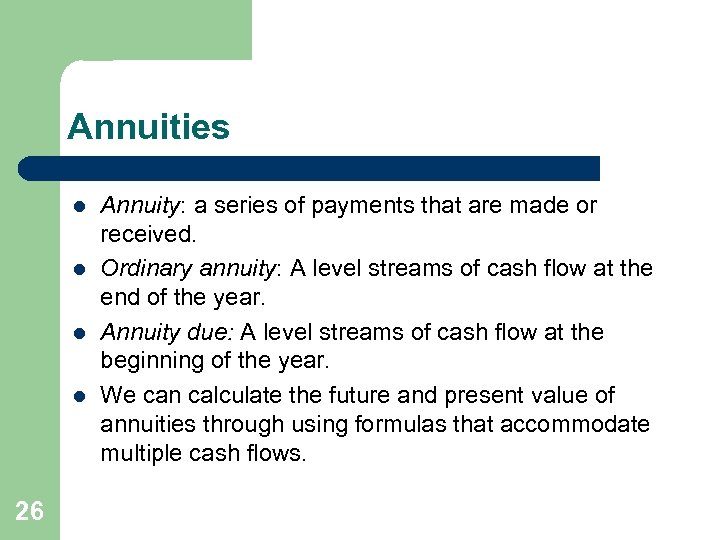 Annuities

- Annuity: a series of payments that are made or received.
- Ordinary annuity: A level streams of cash flow at the end of the year.
- Annuity due: A level streams of cash flow at the beginning of the year.
- We can calculate the future and present value of annuities through using formulas that accommodate multiple cash flows.

26